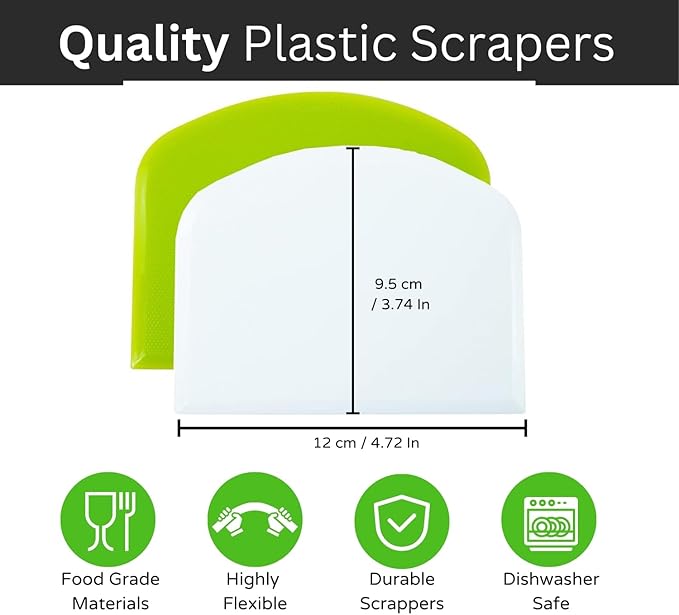 Quality Plastic Scrapers

9.5 cm / 3.74 In

12 cm / 4.72 In

Food Grade Materials

Highly Flexible

Durable Scrappers

Dishwasher Safe